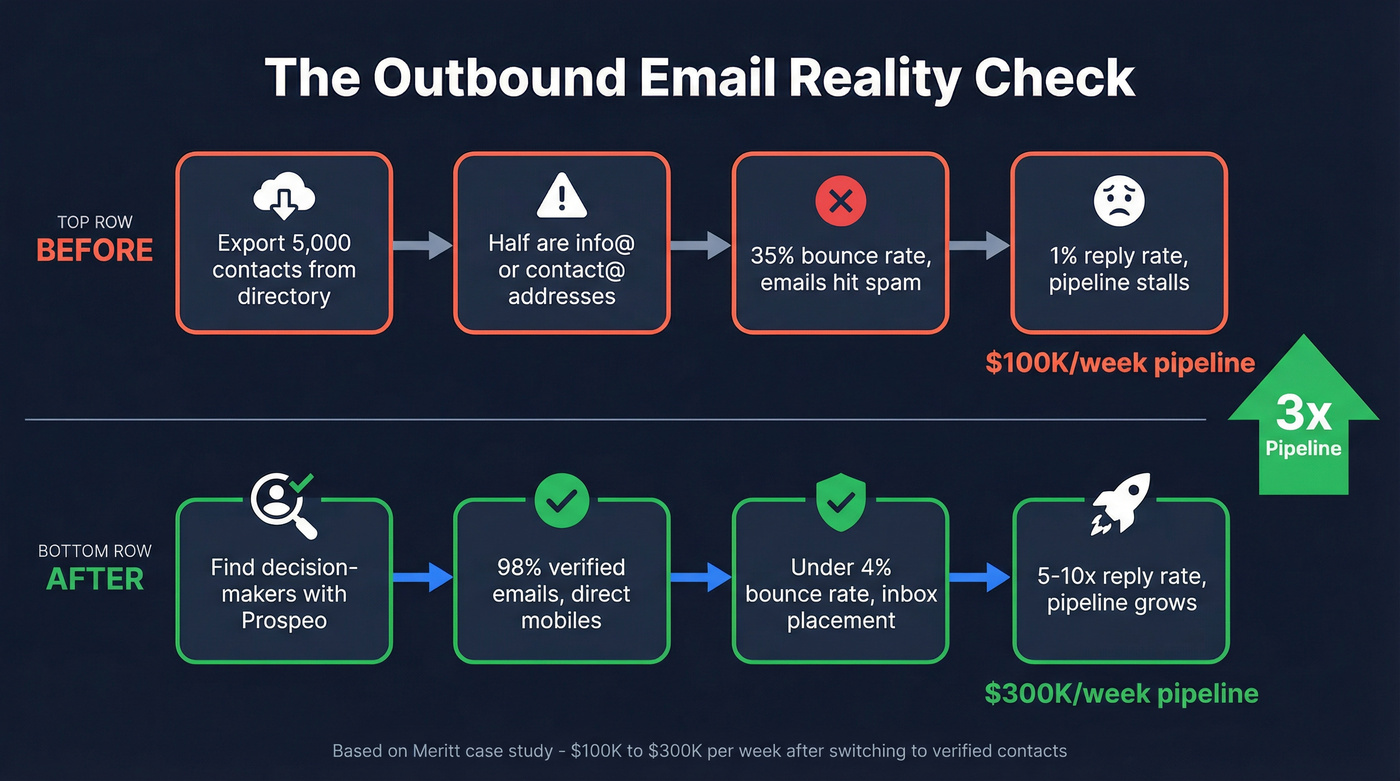 The Outbound Email Reality Check

TOP ROW
BEFORE

Export 5,000 contacts from directory

Half are info@ or contact@ addresses

35% bounce rate, emails hit spam

1% reply rate, pipeline stalls

$100K/week pipeline

3x
Pipeline

BOTTOM ROW
AFTER

Find decision-makers with Prospeo

98% verified emails, direct mobiles

Under 4% bounce rate, inbox placement

5-10x reply rate, pipeline grows

$300K/week pipeline

Based on Meritt case study - $100K to $300K per week after switching to verified contacts